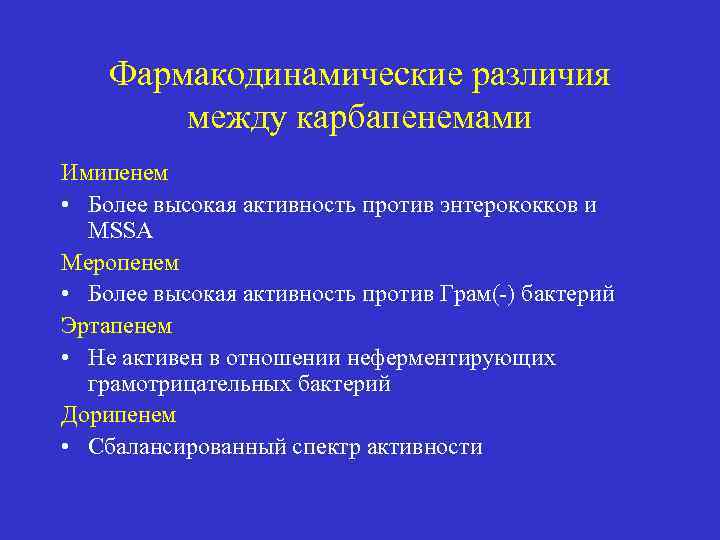 Фармакодинамические различия между карбапенемами

Имипенем

• Более высокая активность против энтерококков и MSSA

Меропенем

• Более высокая активность против Грам(-) бактерий

Эртапенем

• Не активен в отношении неферментирующих грамотрицательных бактерий

Дорипенем

• Сбалансированный спектр активности